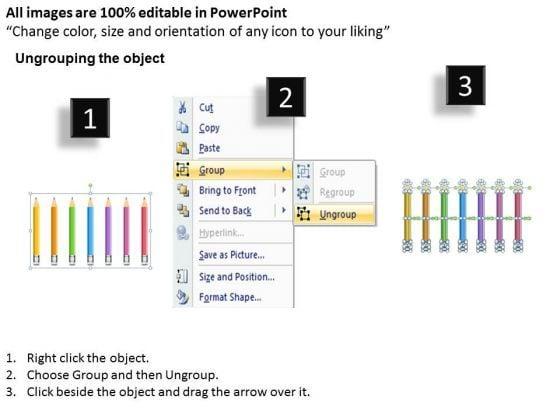 All images are 100% editable in PowerPoint
"Change color, size and orientation of any icon to your liking"

Ungrouping the object

1

2

3

Cut
Copy
Paste
Group
Bring to Front
Send to Back
Hyperlink...
Save as Picture...
Size and Position...
Format Shape...

Group
Regroup
Ungroup

1. Right click the object.
2. Choose Group and then Ungroup.
3. Click beside the object and drag the arrow over it.